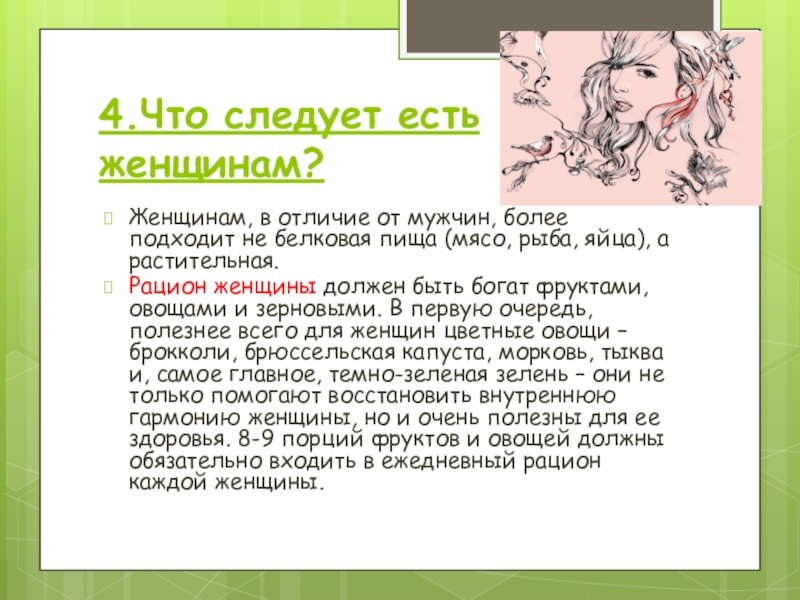 4.Что следует есть женщинам?

Женщинам, в отличие от мужчин, более подходит не белковая пища (мясо, рыба, яйца), а растительная.

Рацион женщины должен быть богат фруктами, овощами и зерновыми. В первую очередь, полезнее всего для женщин цветные овощи – брокколи, брюссельская капуста, морковь, тыква и, самое главное, темно-зеленая зелень – они не только помогают восстановить внутреннюю гармонию женщины, но и очень полезны для ее здоровья. 8-9 порций фруктов и овощей должны обязательно входить в ежедневный рацион каждой женщины.